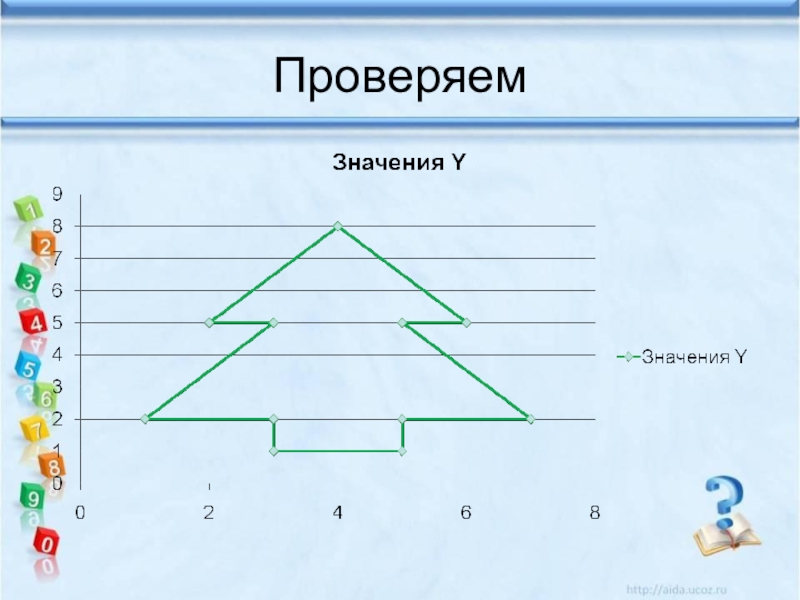 Проверяем

Значения Y

9
8
7
6
5
4
3
2
1
0

0 2 4 6 8

Значения Y

1
2
3
4
5
6
7
8
9
0

?

http://aida.ucoz.ru